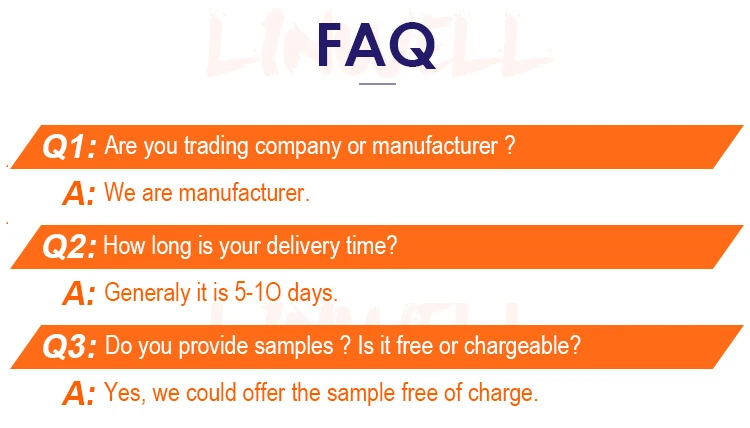 LINWELL

FAQ

Q1: Are you trading company or manufacturer ?

A: We are manufacturer.

Q2: How long is your delivery time?

A: Generaly it is 5-1O days.

LINWELL

Q3: Do you provide samples ? Is it free or chargeable?

A: Yes, we could offer the sample free of charge.